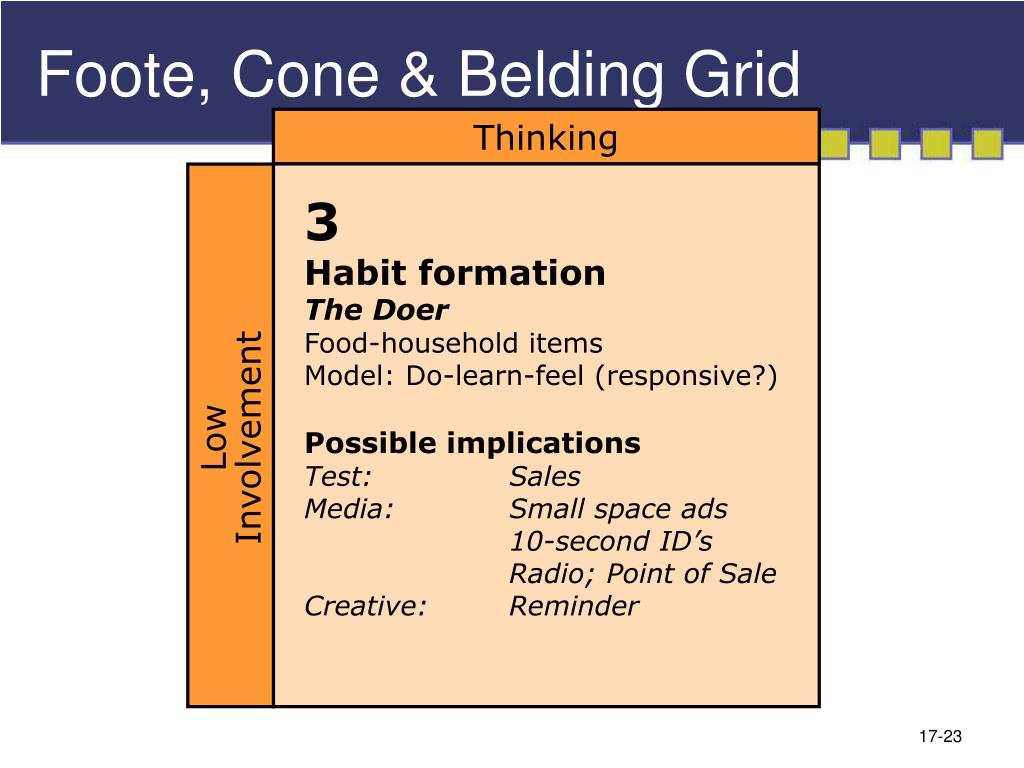 Foote, Cone & Belding Grid

Thinking

Low Involvement

3
Habit formation
The Doer
Food-household items
Model: Do-learn-feel (responsive?)

Possible implications
Test: Sales
Media: Small space ads
10-second ID's
Radio; Point of Sale
Creative: Reminder

17-23